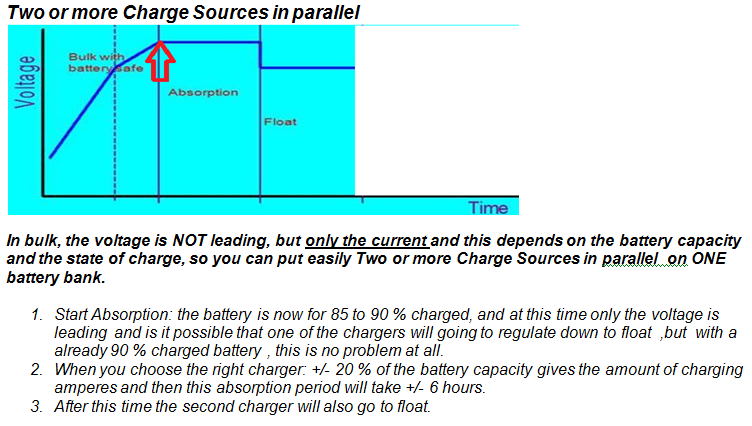 Two or more Charge Sources in parallel

Voltage

Bulk with battery safe

Absorption

Float

Time

In bulk, the voltage is NOT leading, but only the current and this depends on the battery capacity and the state of charge, so you can put easily Two or more Charge Sources in parallel on ONE battery bank.

1. Start Absorption: the battery is now for 85 to 90 % charged, and at this time only the voltage is leading and is it possible that one of the chargers will going to regulate down to float ,but with a already 90 % charged battery , this is no problem at all.
2. When you choose the right charger: +/- 20 % of the battery capacity gives the amount of charging amperes and then this absorption period will take +/- 6 hours.
3. After this time the second charger will also go to float.